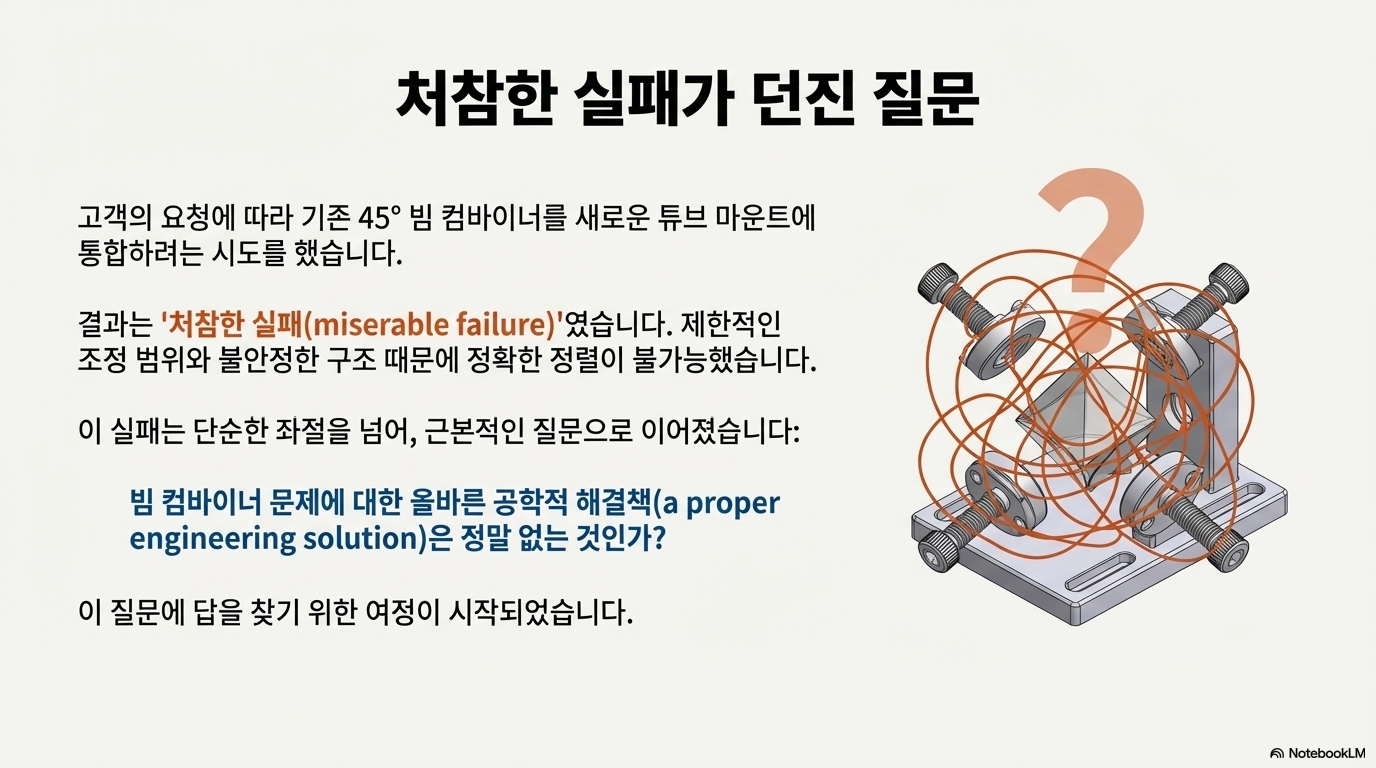 처참한 실패가 던진 질문

고객의 요청에 따라 기존 45° 빔 컴바이너를 새로운 튜브 마운트에 통합하려는 시도를 했습니다.

결과는 '처참한 실패(miserable failure)'였습니다. 제한적인 조정 범위와 불안정한 구조 때문에 정확한 정렬이 불가능했습니다.

이 실패는 단순한 좌절을 넘어, 근본적인 질문으로 이어졌습니다:

빔 컴바이너 문제에 대한 올바른 공학적 해결책(a proper engineering solution)은 정말 없는 것인가?

이 질문에 답을 찾기 위한 여정이 시작되었습니다.

?

NotebookLM